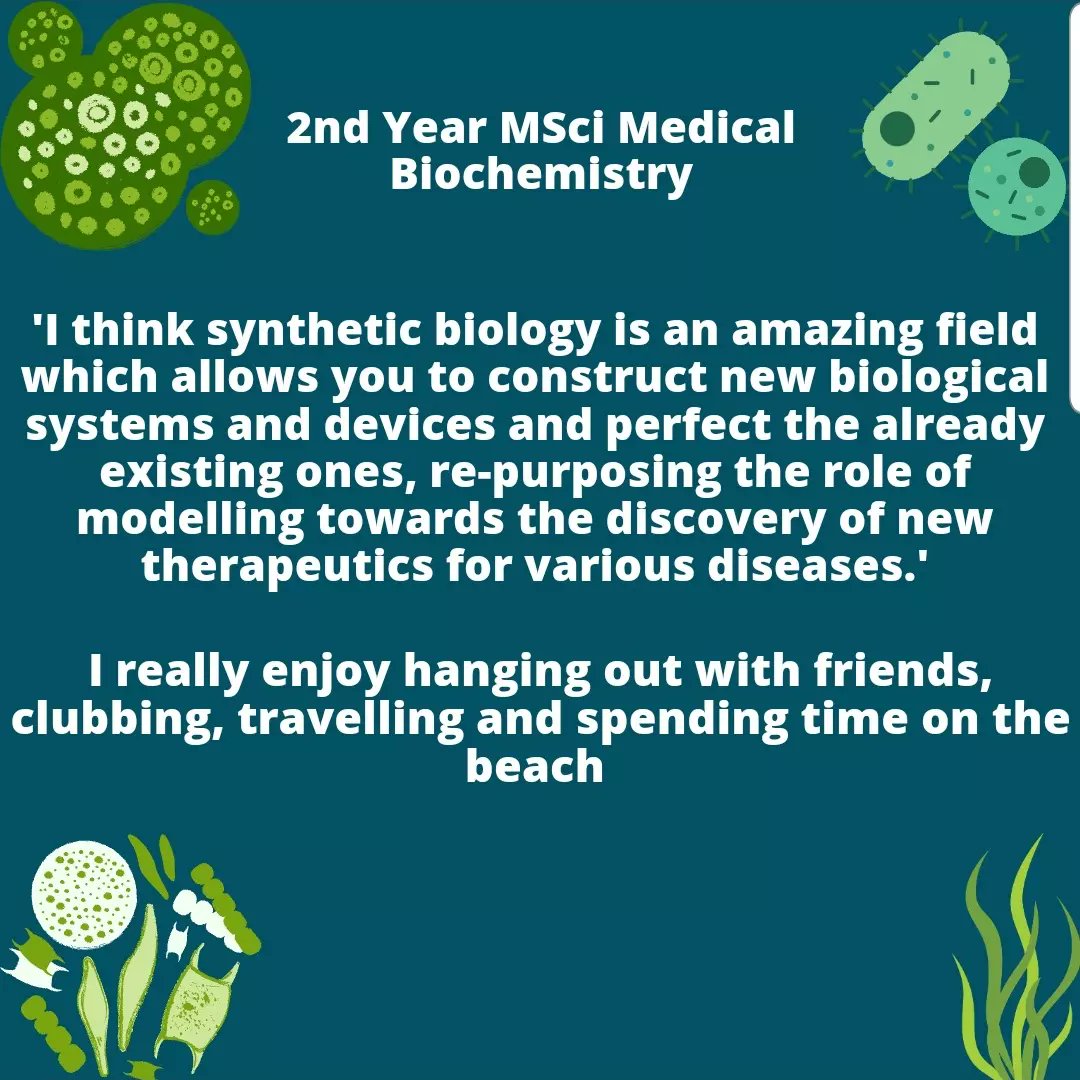 2nd Year MSci Medical Biochemistry

'I think synthetic biology is an amazing field which allows you to construct new biological systems and devices and perfect the already existing ones, re-purposing the role of modelling towards the discovery of new therapeutics for various diseases.'

I really enjoy hanging out with friends, clubbing, travelling and spending time on the beach